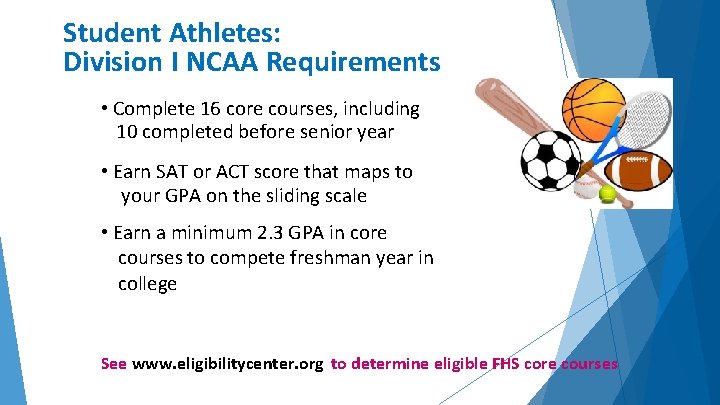 Student Athletes:
Division I NCAA Requirements

• Complete 16 core courses, including 10 completed before senior year

• Earn SAT or ACT score that maps to your GPA on the sliding scale

• Earn a minimum 2.3 GPA in core courses to compete freshman year in college

See www.eligibilitycenter.org to determine eligible FHS core courses